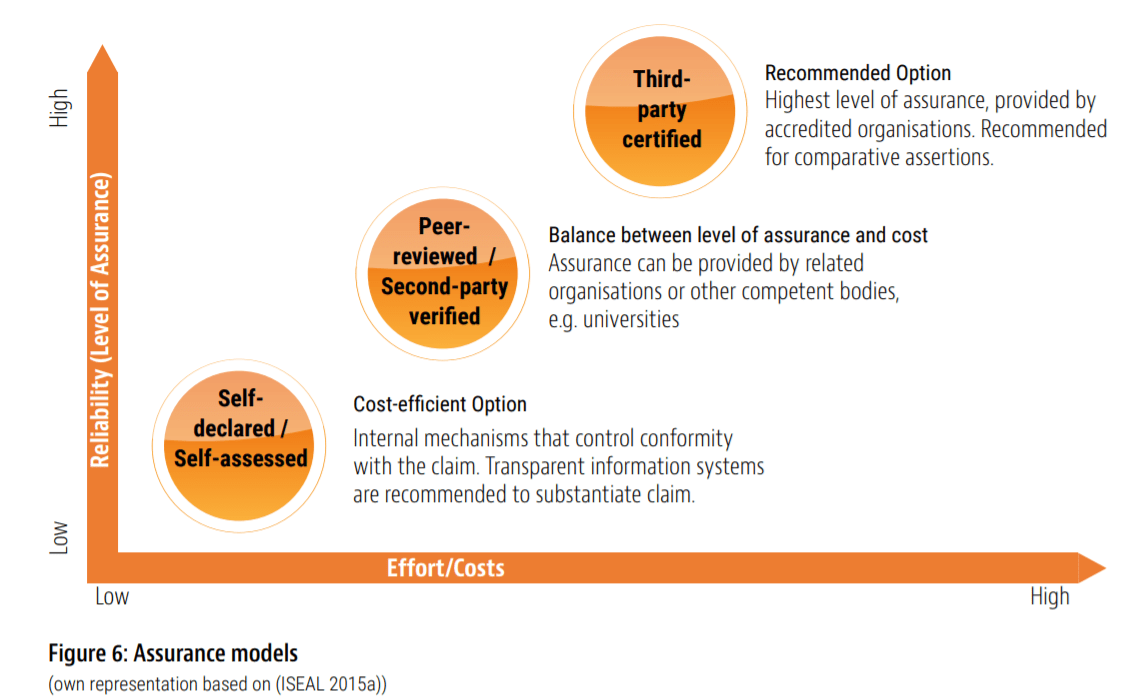 High

Reliability (Level of Assurance)

Low

Third-party certified

Recommended Option
Highest level of assurance, provided by accredited organisations. Recommended for comparative assertions.

Peer-reviewed / Second-party verified

Balance between level of assurance and cost
Assurance can be provided by related organisations or other competent bodies, e.g. universities

Self-declared / Self-assessed

Cost-efficient Option
Internal mechanisms that control conformity with the claim. Transparent information systems are recommended to substantiate claim.

Effort/Costs

Low

High

Figure 6: Assurance models
(own representation based on (ISEAL 2015a))